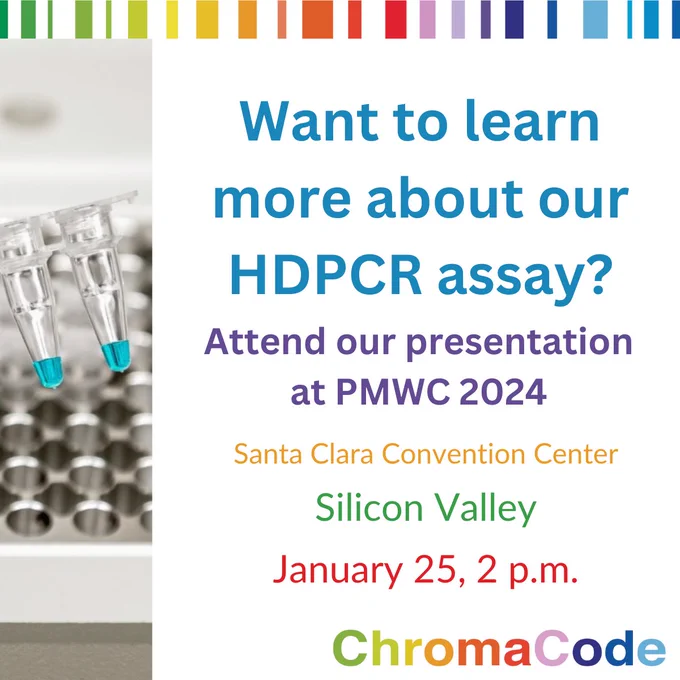 Want to learn more about our HDPCR assay?

Attend our presentation at PMWC 2024

Santa Clara Convention Center

Silicon Valley

January 25, 2 p.m.

ChromaCode